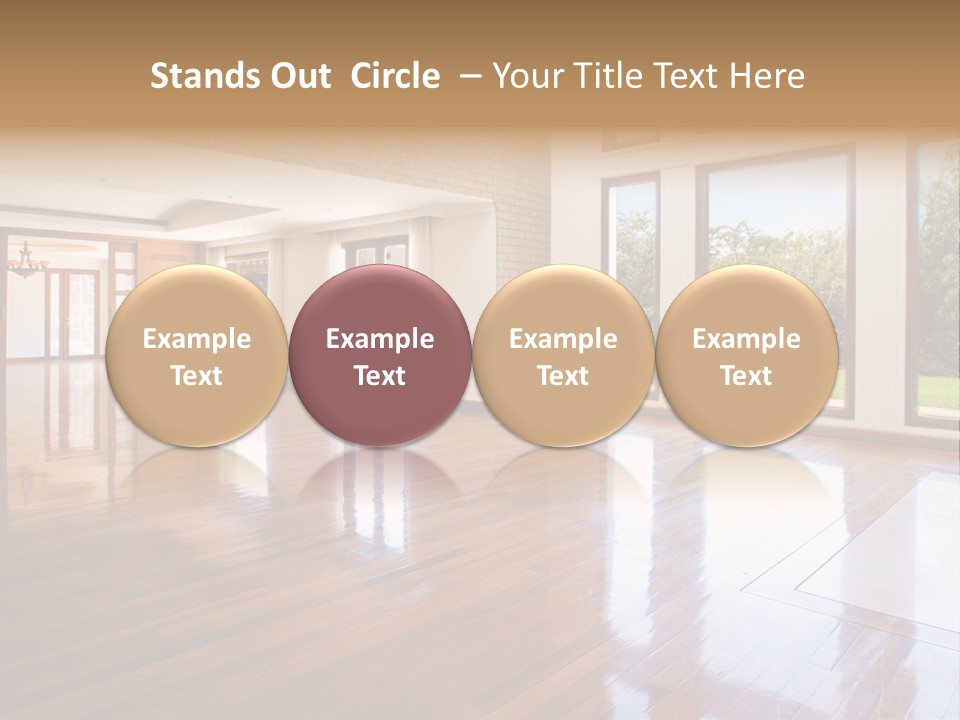 Stands Out Circle – Your Title Text Here

Example Text

Example Text

Example Text

Example Text